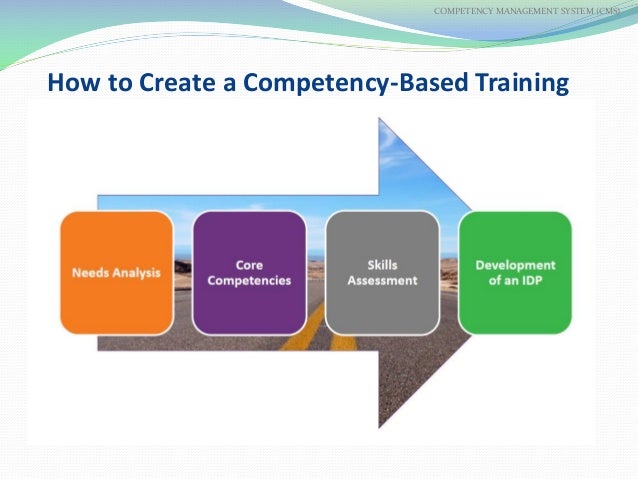 COMPETENCY MANAGEMENT SYSTEM (CMS)

How to Create a Competency-Based Training

Needs Analysis

Core Competencies

Skills Assessment

Development of an IDP